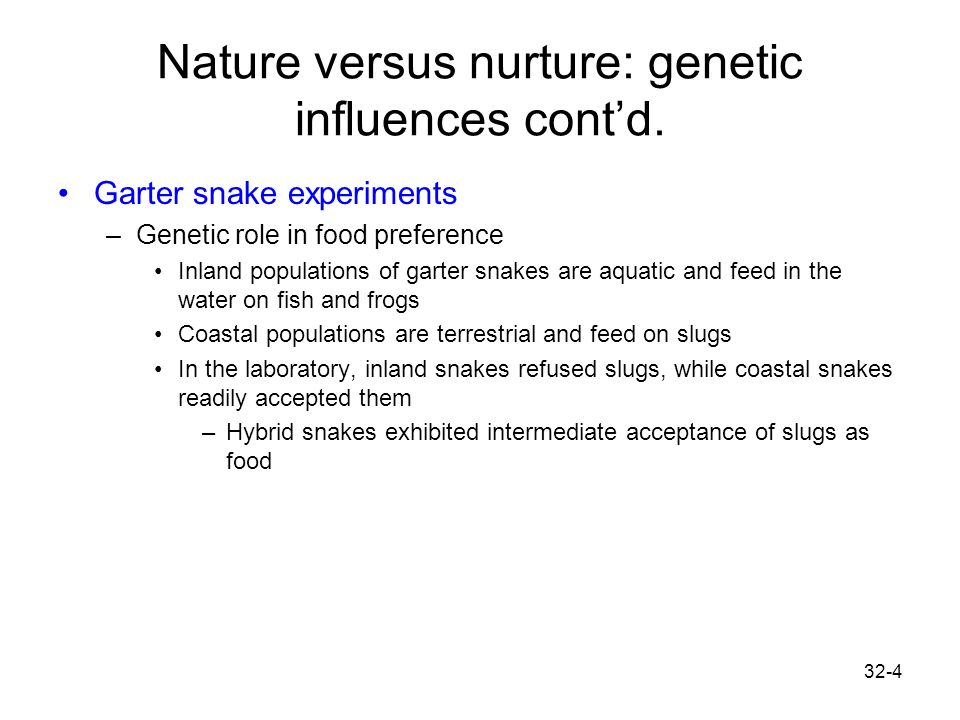 Nature versus nurture: genetic influences cont’d.

• Garter snake experiments
– Genetic role in food preference
• Inland populations of garter snakes are aquatic and feed in the water on fish and frogs
• Coastal populations are terrestrial and feed on slugs
• In the laboratory, inland snakes refused slugs, while coastal snakes readily accepted them
– Hybrid snakes exhibited intermediate acceptance of slugs as food

32-4